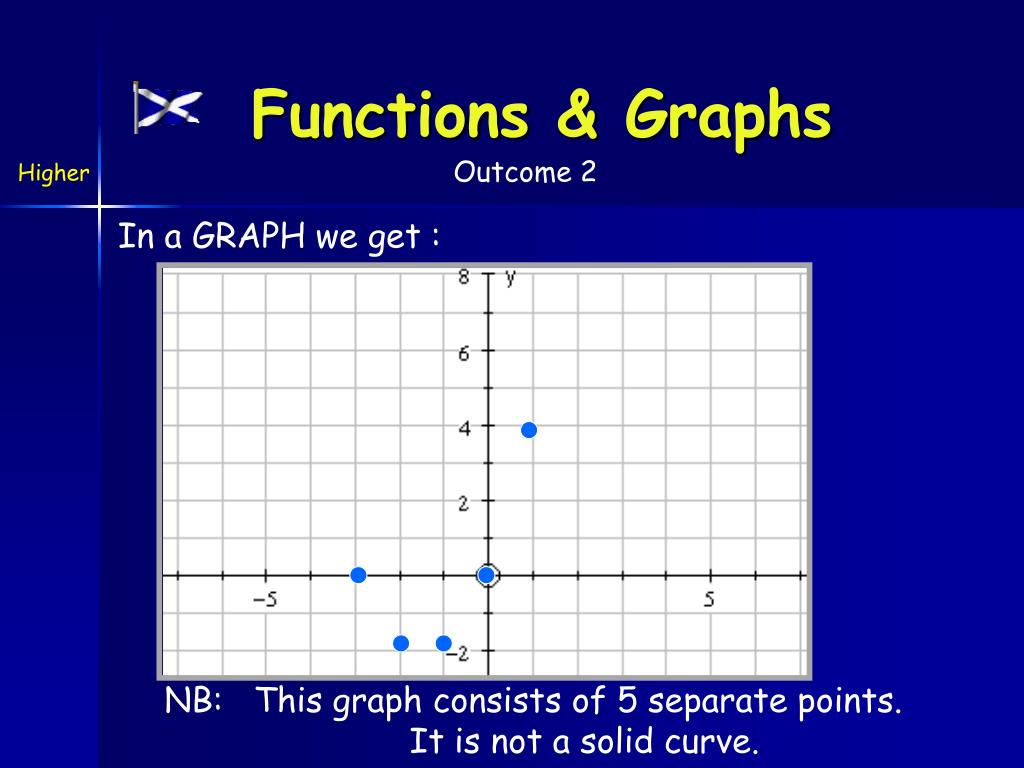 Functions & Graphs

Higher

Outcome 2

In a GRAPH we get :

8
y
6
4
2
−5
5
−2

NB: This graph consists of 5 separate points. It is not a solid curve.